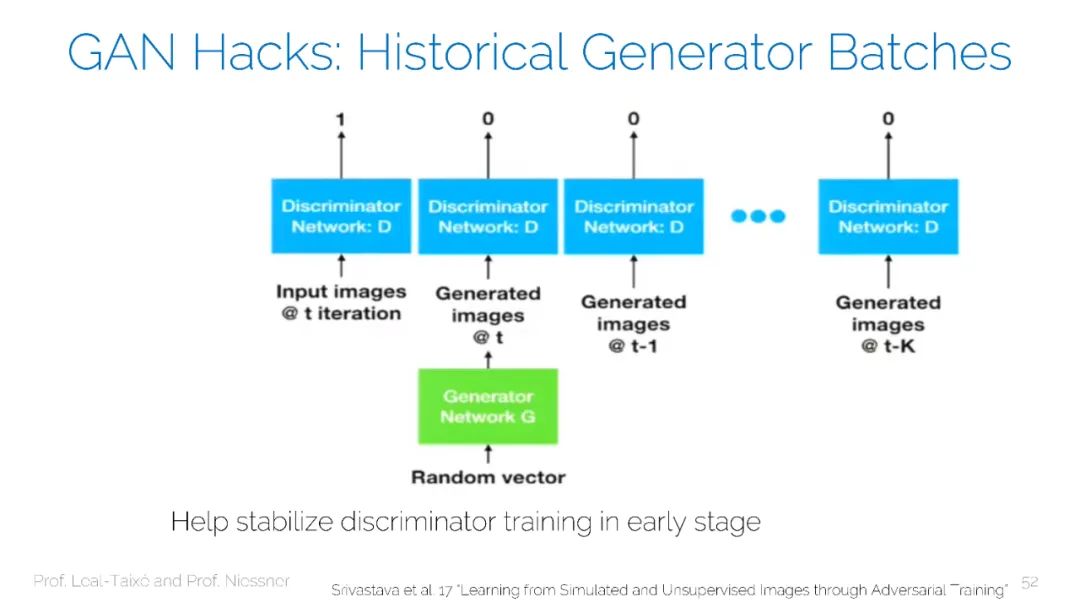 GAN Hacks: Historical Generator Batches

1

0

0

0

Discriminator Network: D

Discriminator Network: D

Discriminator Network: D

Discriminator Network: D

Input images @ t iteration

Generated images @ t

Generated images @ t-1

Generated images @ t-K

Generator Network G

Random vector

Help stabilize discriminator training in early stage

Prof. Leal-Taixé and Prof. Niessner

Srivastava et al. 17 "Learning from Simulated and Unsupervised Images through Adversarial Training"

52